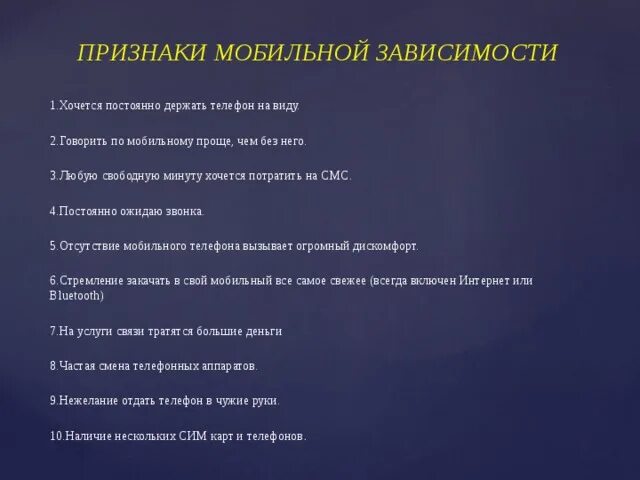 ПРИЗНАКИ МОБИЛЬНОЙ ЗАВИСИМОСТИ

1.Хочется постоянно держать телефон на виду.

2.Говорить по мобильному проще, чем без него.

3.Любую свободную минуту хочется потратить на СМС.

4.Постоянно ожидаю звонка.

5.Отсутствие мобильного телефона вызывает огромный дискомфорт.

6.Стремление закачать в свой мобильный все самое свежее (всегда включен Интернет или Bluetooth)

7.На услуги связи тратятся большие деньги

8.Частая смена телефонных аппаратов.

9.Нежелание отдать телефон в чужие руки.

10.Наличие нескольких СИМ карт и телефонов.